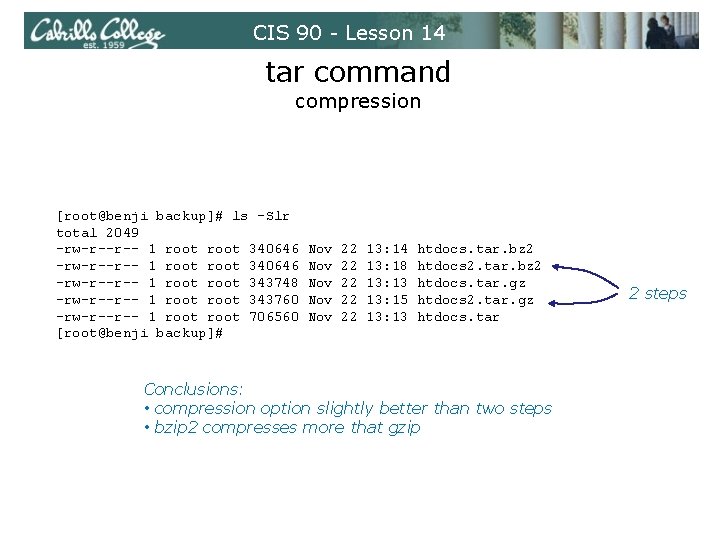 Cabrillo College est. 1959

CIS 90 - Lesson 14

tar command
compression

[root@benji backup]# ls -Slr
total 2049
-rw-r--r-- 1 root root 340646 Nov 22 13:14 htdocs.tar.bz2
-rw-r--r-- 1 root root 340646 Nov 22 13:18 htdocs2.tar.bz2
-rw-r--r-- 1 root root 343748 Nov 22 13:13 htdocs.tar.gz
-rw-r--r-- 1 root root 343760 Nov 22 13:15 htdocs2.tar.gz
-rw-r--r-- 1 root root 706560 Nov 22 13:13 htdocs.tar
[root@benji backup]#

2 steps

Conclusions:
• compression option slightly better than two steps
• bzip2 compresses more that gzip